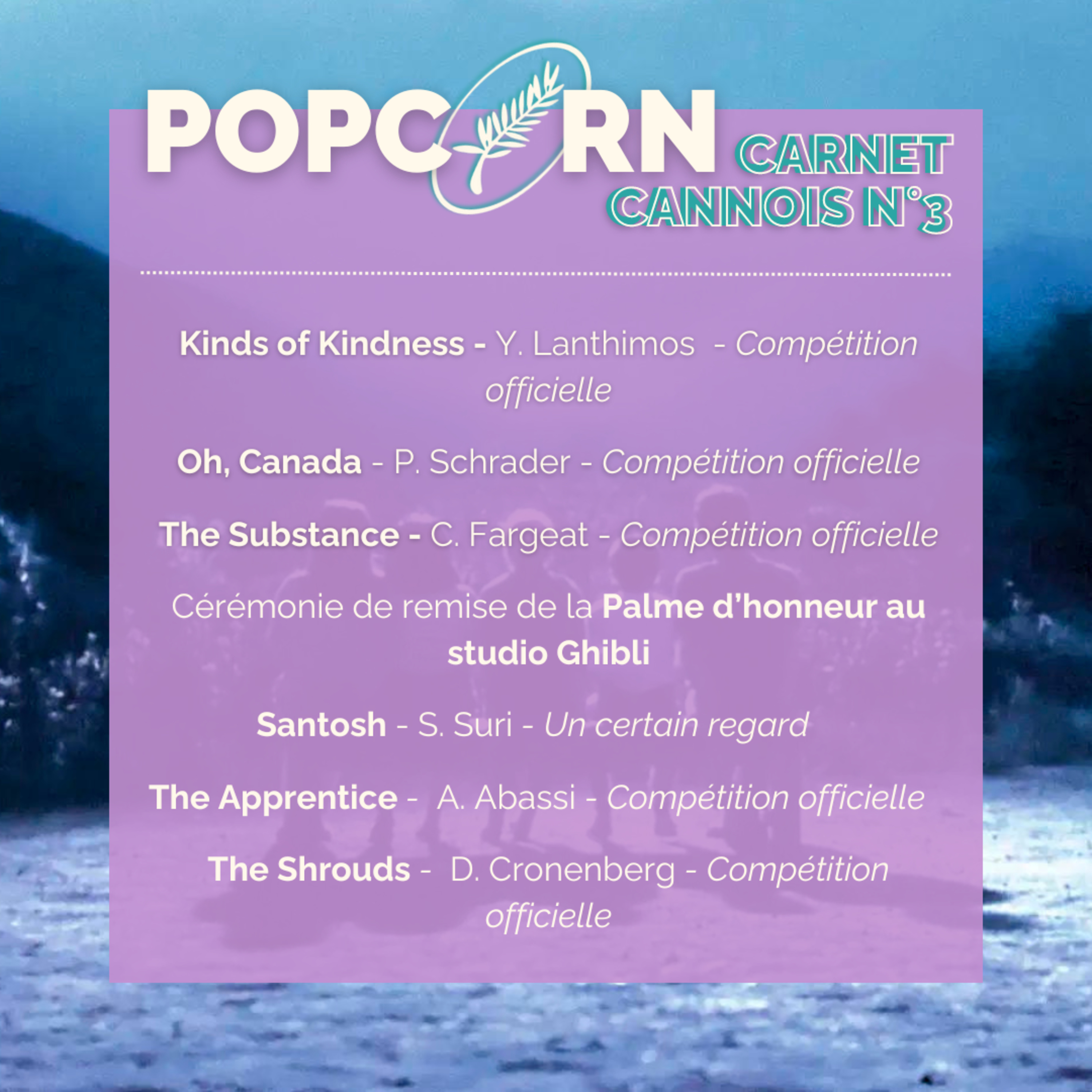 POPCORN CARNET CANNOIS N°3

Kinds of Kindness - Y. Lanthimos - Compétition officielle

Oh, Canada - P. Schrader - Compétition officielle

The Substance - C. Fargeat - Compétition officielle

Cérémonie de remise de la Palme d'honneur au studio Ghibli

Santosh - S. Suri - Un certain regard

The Apprentice - A. Abassi - Compétition officielle

The Shrouds - D. Cronenberg - Compétition officielle